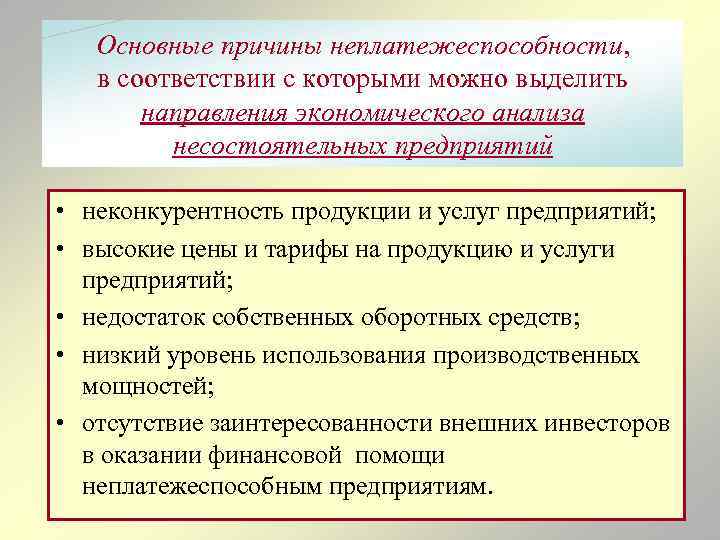 Основные причины неплатежеспособности, в соответствии с которыми можно выделить направления экономического анализа несостоятельных предприятий

• неконкурентность продукции и услуг предприятий;
• высокие цены и тарифы на продукцию и услуги предприятий;
• недостаток собственных оборотных средств;
• низкий уровень использования производственных мощностей;
• отсутствие заинтересованности внешних инвесторов в оказании финансовой помощи неплатежеспособным предприятиям.